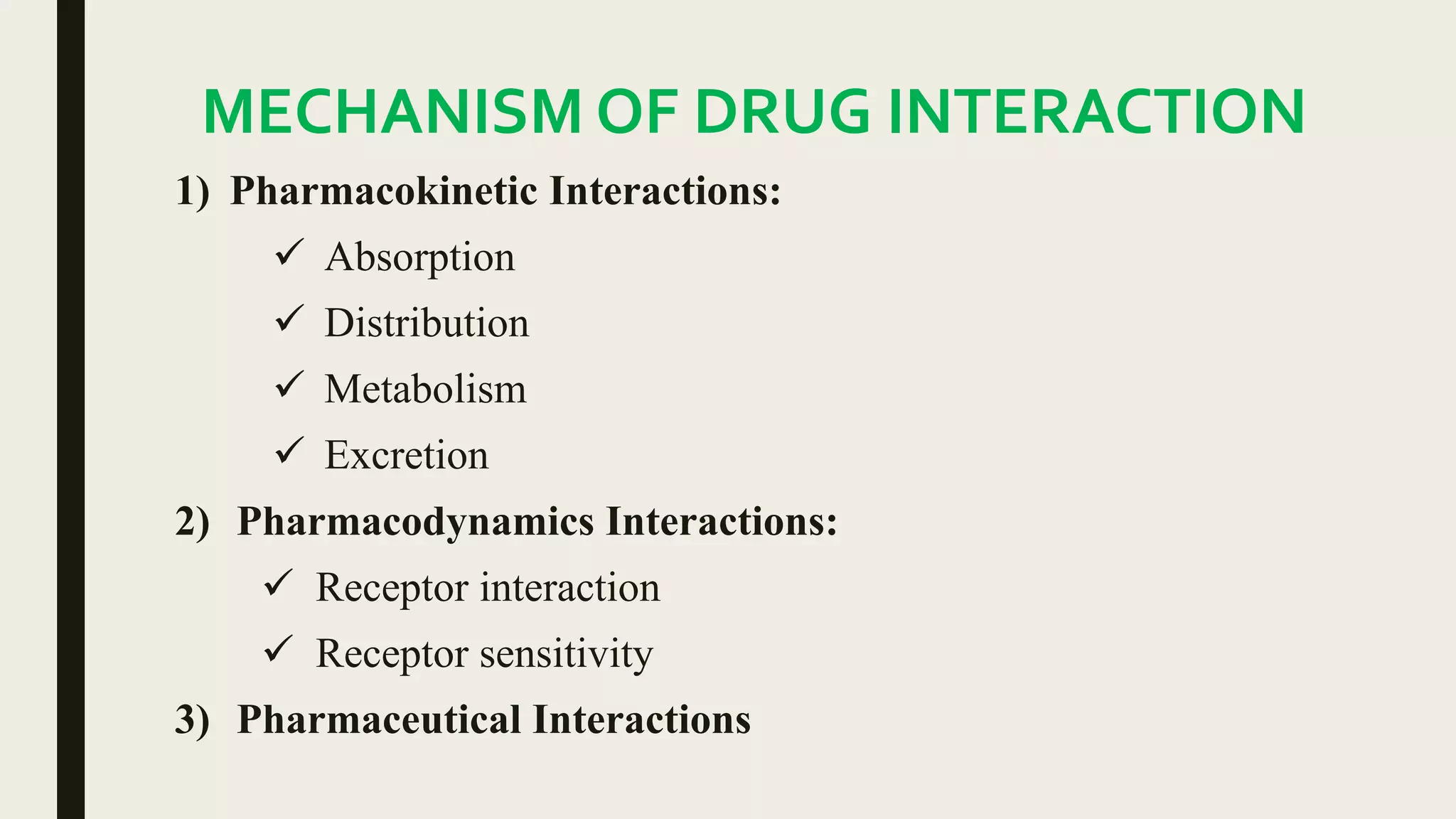 MECHANISM OF DRUG INTERACTION

1) Pharmacokinetic Interactions:

✓ Absorption

✓ Distribution

✓ Metabolism

✓ Excretion

2) Pharmacodynamics Interactions:

✓ Receptor interaction

✓ Receptor sensitivity

3) Pharmaceutical Interactions